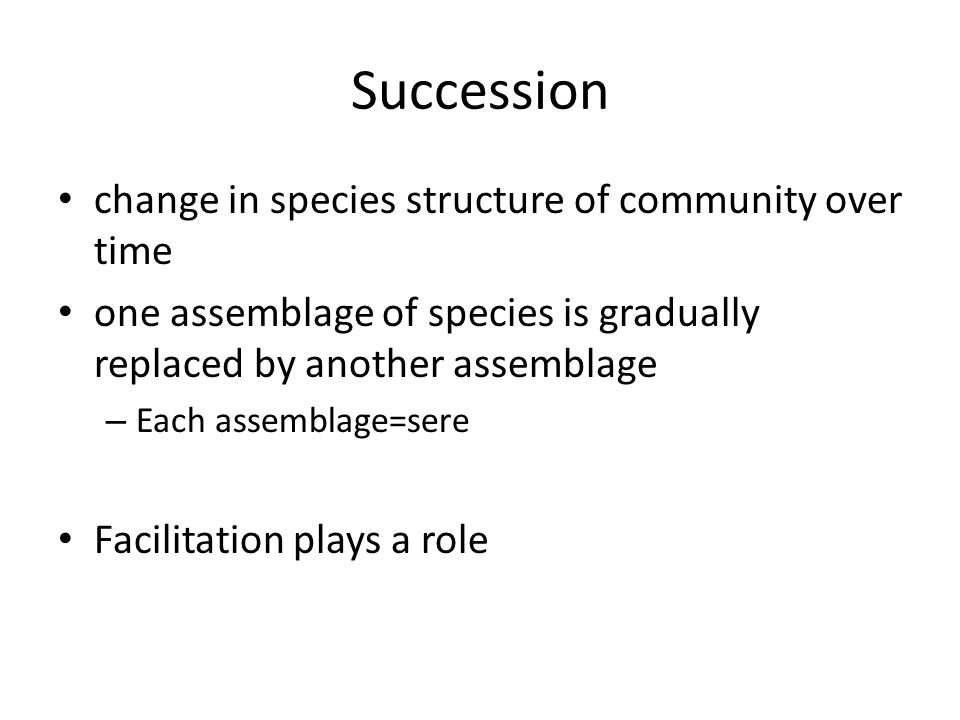 Succession

• change in species structure of community over time

• one assemblage of species is gradually replaced by another assemblage

– Each assemblage=sere

• Facilitation plays a role